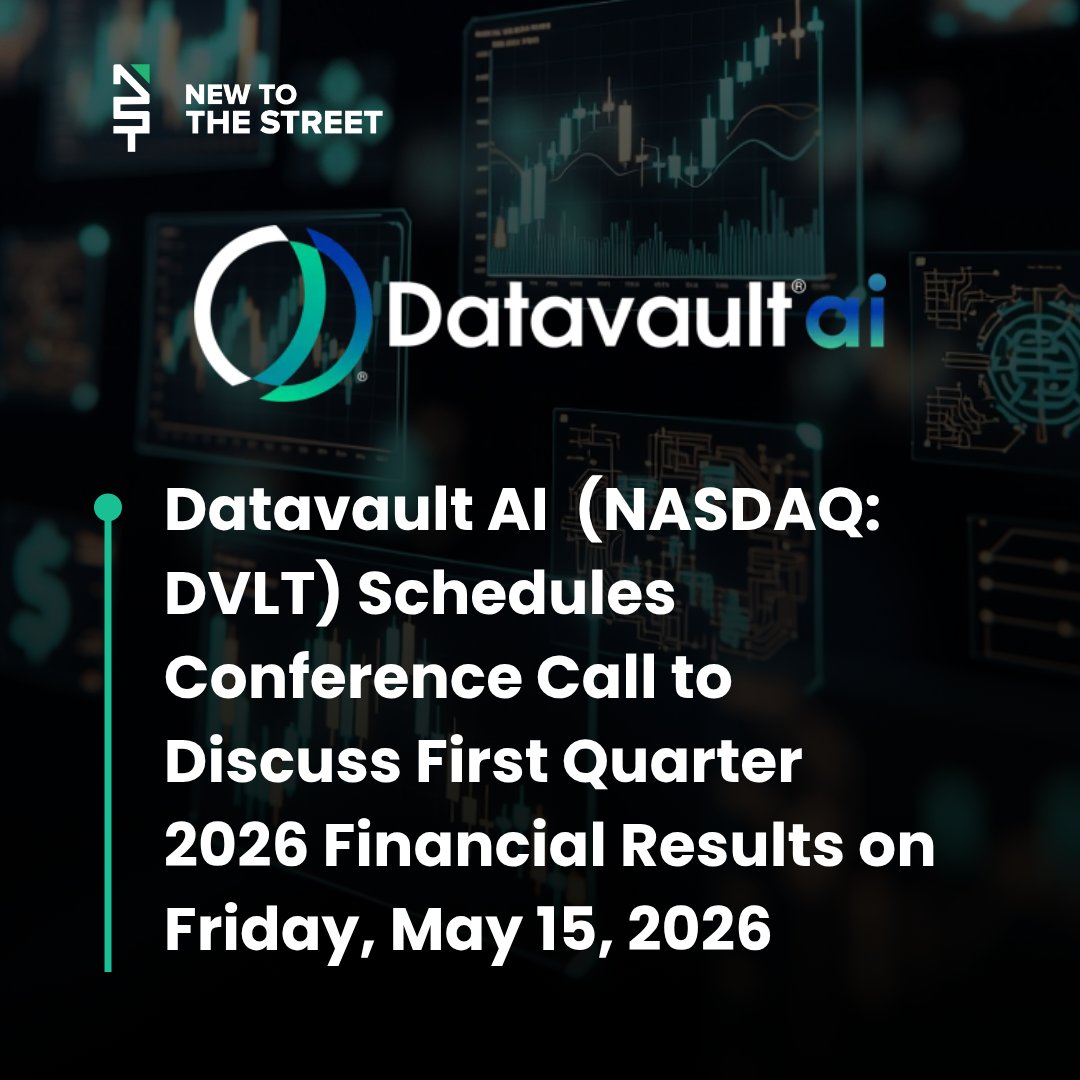 NEW TO THE STREET

Datavault® ai

Datavault AI (NASDAQ: DVLT) Schedules Conference Call to Discuss First Quarter 2026 Financial Results on Friday, May 15, 2026